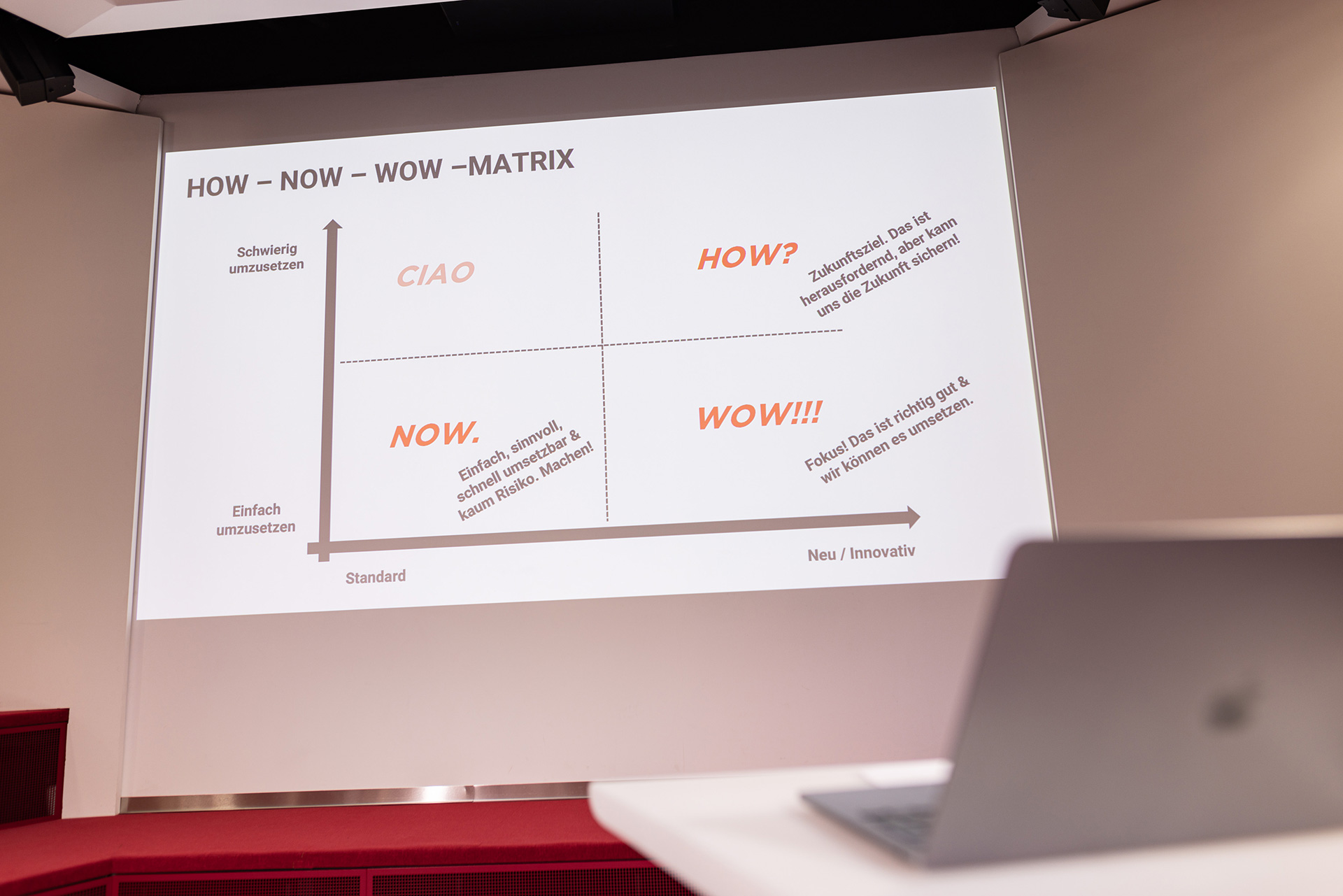 HOW – NOW – WOW –MATRIX

Schwierig umzusetzen

CIAO

HOW?

Zukunftsziel. Das ist herausfordernd, aber kann uns die Zukunft sichern!

NOW.

Einfach, sinnvoll, schnell umsetzbar & kaum Risiko. Machen!

WOW!!!

Fokus! Das ist richtig gut & wir können es umsetzen.

Einfach umzusetzen

Standard

Neu / Innovativ